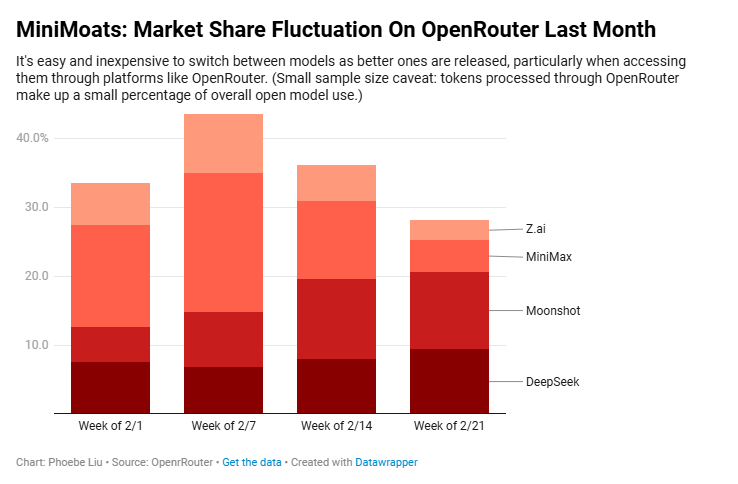 MiniMoats: Market Share Fluctuation On OpenRouter Last Month

It's easy and inexpensive to switch between models as better ones are released, particularly when accessing them through platforms like OpenRouter. (Small sample size caveat: tokens processed through OpenRouter make up a small percentage of overall open model use.)

40.0%
30.0
20.0
10.0

Z.ai
MiniMax
Moonshot
DeepSeek

Week of 2/1
Week of 2/7
Week of 2/14
Week of 2/21

Chart: Phoebe Liu • Source: OpenrRouter • Get the data • Created with Datawrapper